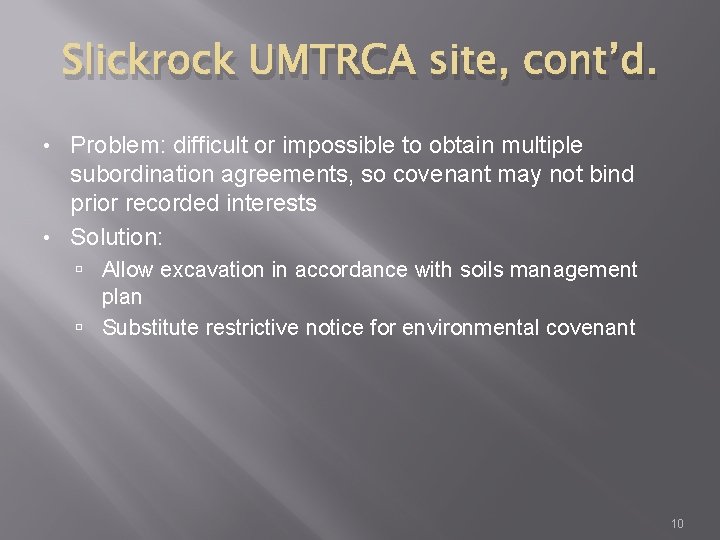 Slickrock UMTRCA site, cont'd.

• Problem: difficult or impossible to obtain multiple subordination agreements, so covenant may not bind prior recorded interests

• Solution:

▫ Allow excavation in accordance with soils management plan

▫ Substitute restrictive notice for environmental covenant

10